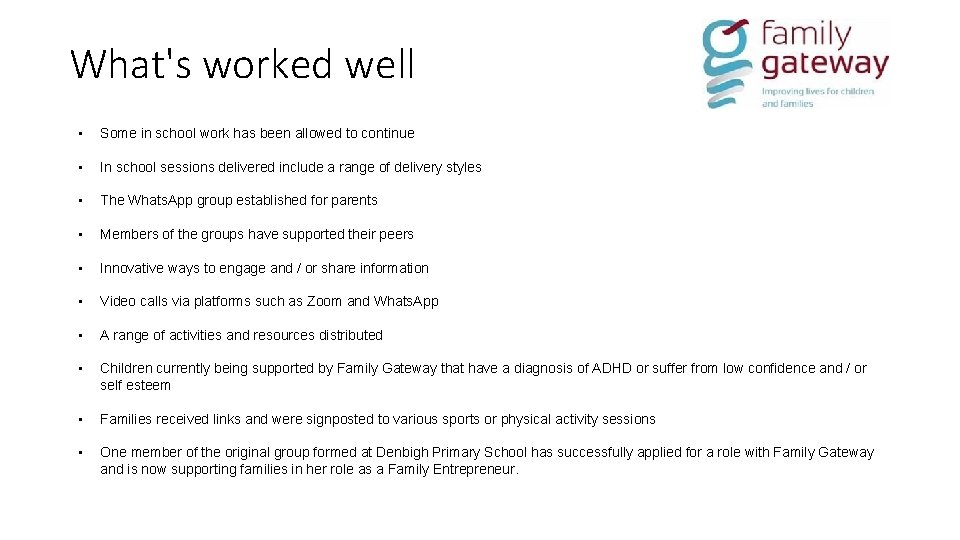 What's worked well

family gateway
Improving lives for children and families

• Some in school work has been allowed to continue
• In school sessions delivered include a range of delivery styles
• The Whats.App group established for parents
• Members of the groups have supported their peers
• Innovative ways to engage and / or share information
• Video calls via platforms such as Zoom and Whats.App
• A range of activities and resources distributed
• Children currently being supported by Family Gateway that have a diagnosis of ADHD or suffer from low confidence and / or self esteem
• Families received links and were signposted to various sports or physical activity sessions
• One member of the original group formed at Denbigh Primary School has successfully applied for a role with Family Gateway and is now supporting families in her role as a Family Entrepreneur.